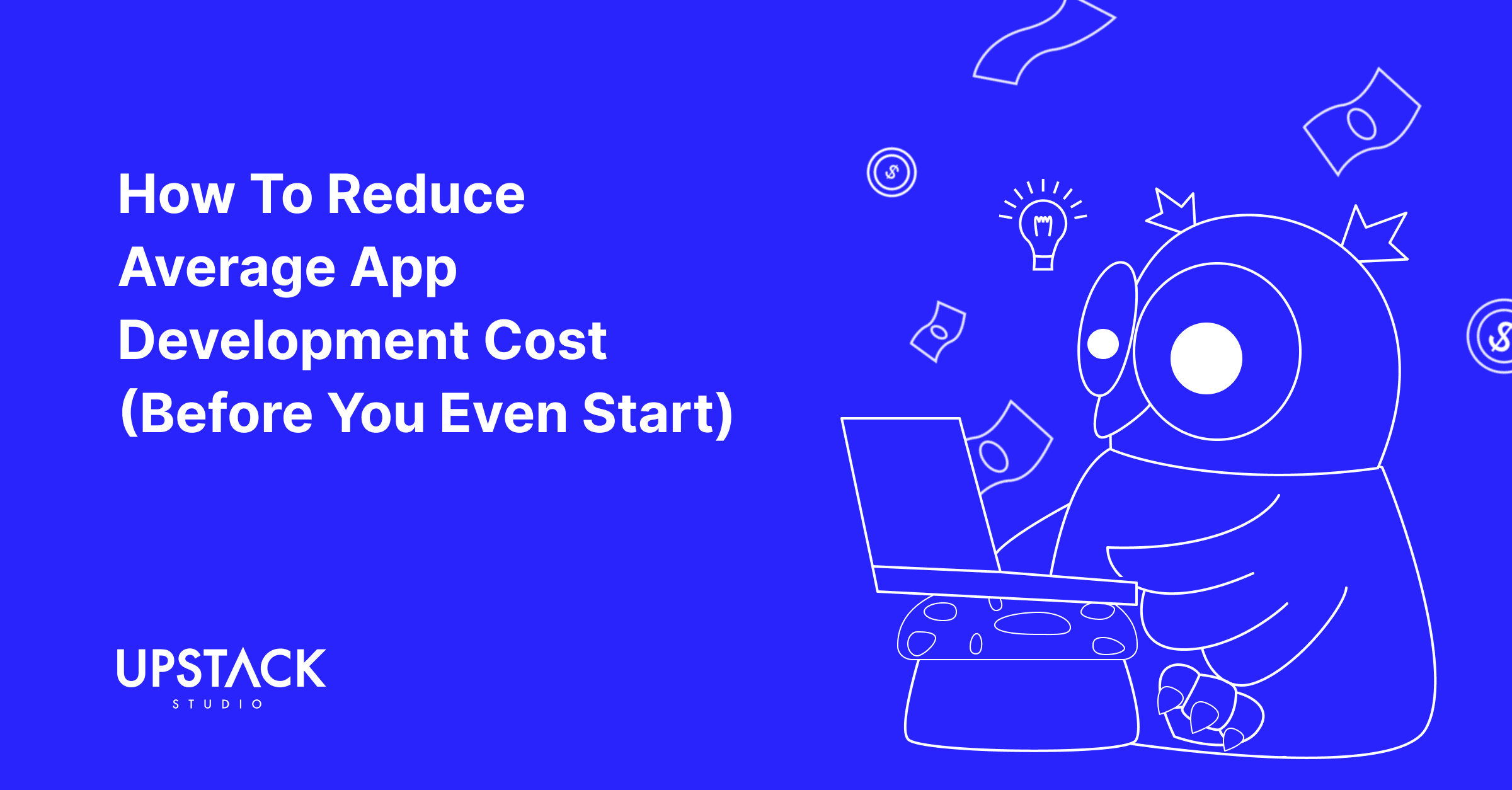 How To Reduce Average App Development Cost (Before You Even Start)

UPSTACK
STUDIO